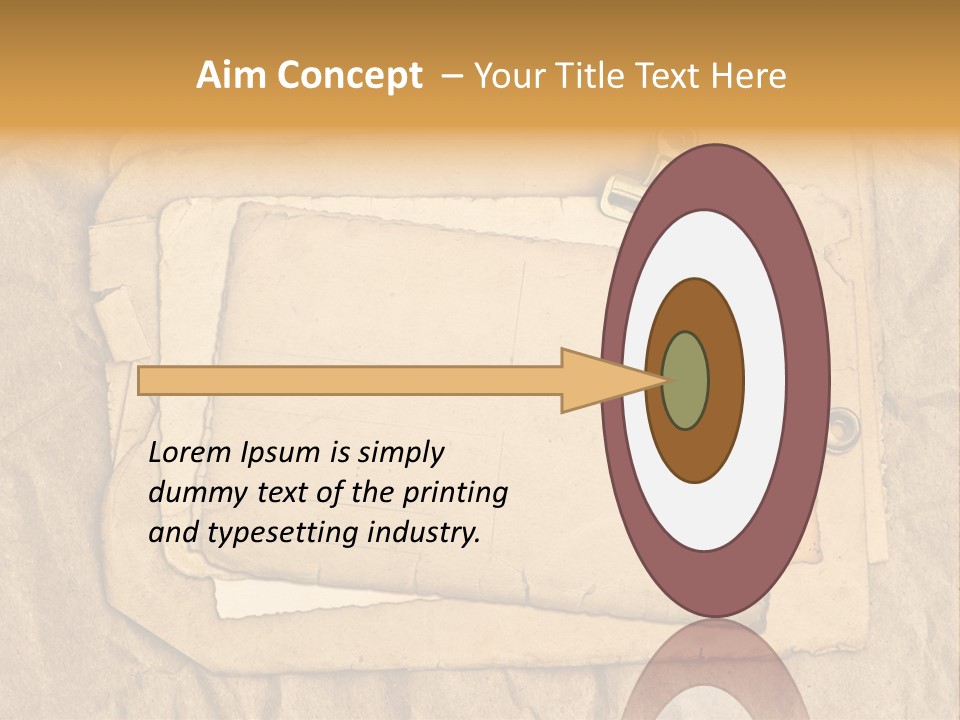 Aim Concept – Your Title Text Here

Lorem Ipsum is simply dummy text of the printing and typesetting industry.